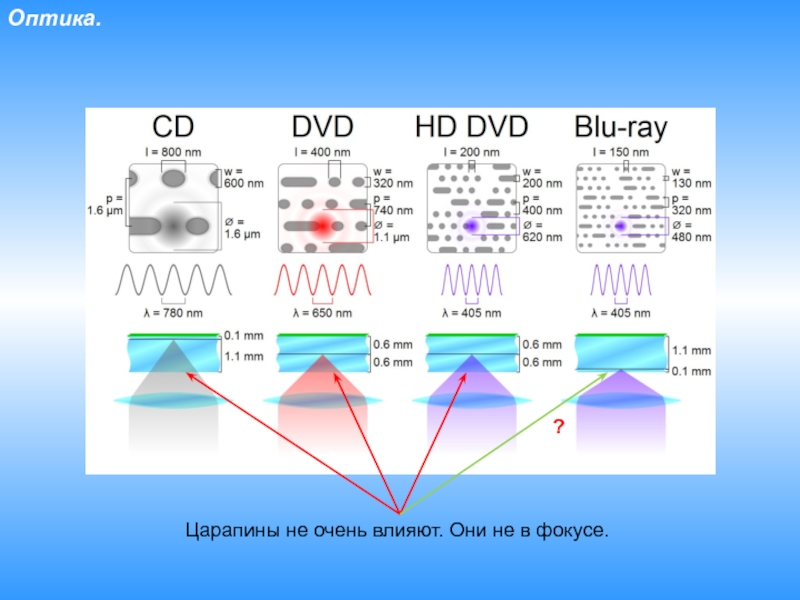 Оптика.

CD

l = 800 nm

w = 600 nm

p = 1.6 μm

Ø = 1.6 μm

λ = 780 nm

0.1 mm

1.1 mm

DVD

l = 400 nm

w = 320 nm

p = 740 nm

Ø = 1.1 μm

λ = 650 nm

0.6 mm

0.6 mm

HD DVD

l = 200 nm

w = 200 nm

p = 400 nm

Ø = 620 nm

λ = 405 nm

0.6 mm

0.6 mm

Blu-ray

l = 150 nm

w = 130 nm

p = 320 nm

Ø = 480 nm

λ = 405 nm

1.1 mm

0.1 mm

?

Царапины не очень влияют. Они не в фокусе.